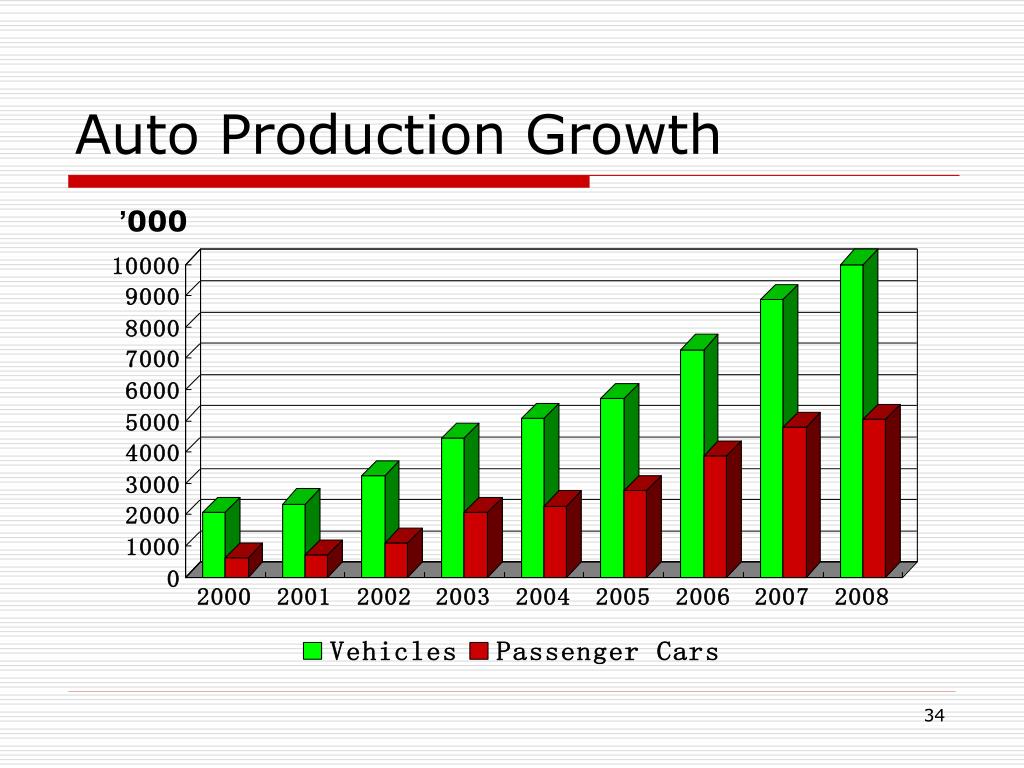 Auto Production Growth

'000

10000
9000
8000
7000
6000
5000
4000
3000
2000
1000
0

2000 2001 2002 2003 2004 2005 2006 2007 2008

Vehicles Passenger Cars

34